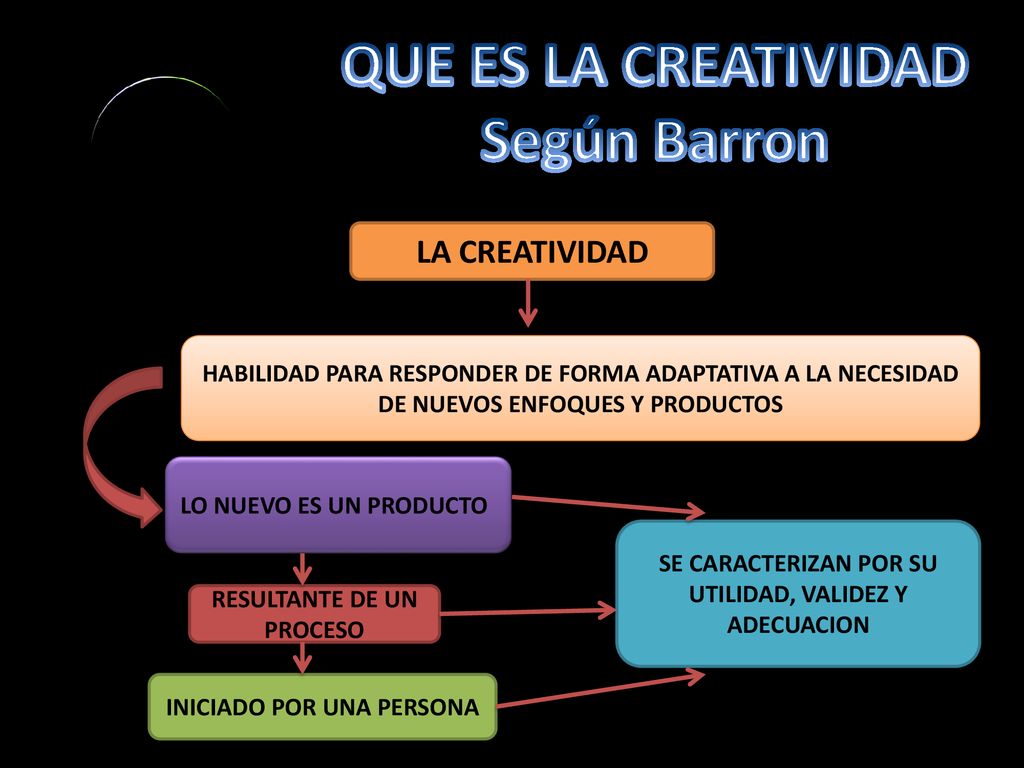 QUE ES LA CREATIVIDAD
Según Barron

LA CREATIVIDAD

HABILIDAD PARA RESPONDER DE FORMA ADAPTATIVA A LA NECESIDAD DE NUEVOS ENFOQUES Y PRODUCTOS

LO NUEVO ES UN PRODUCTO

RESULTANTE DE UN PROCESO

INICIADO POR UNA PERSONA

SE CARACTERIZAN POR SU UTILIDAD, VALIDEZ Y ADECUACION